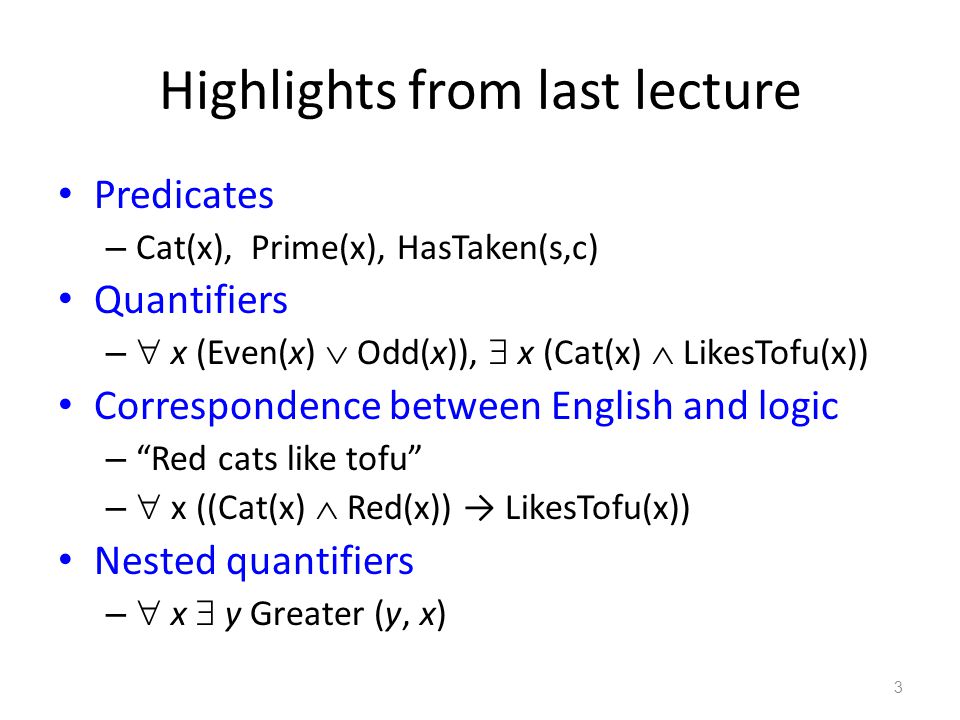 Highlights from last lecture

• Predicates
  – Cat(x), Prime(x), HasTaken(s,c)
• Quantifiers
  – $\forall x$ (Even($x$) $\vee$ Odd($x$)), $\exists x$ (Cat(x) $\wedge$ LikesTofu(x))
• Correspondence between English and logic
  – “Red cats like tofu”
  – $\forall$ x ((Cat(x) $\wedge$ Red(x)) $\rightarrow$ LikesTofu(x))
• Nested quantifiers
  – $\forall x \exists y$ Greater ($y$, $x$)

3